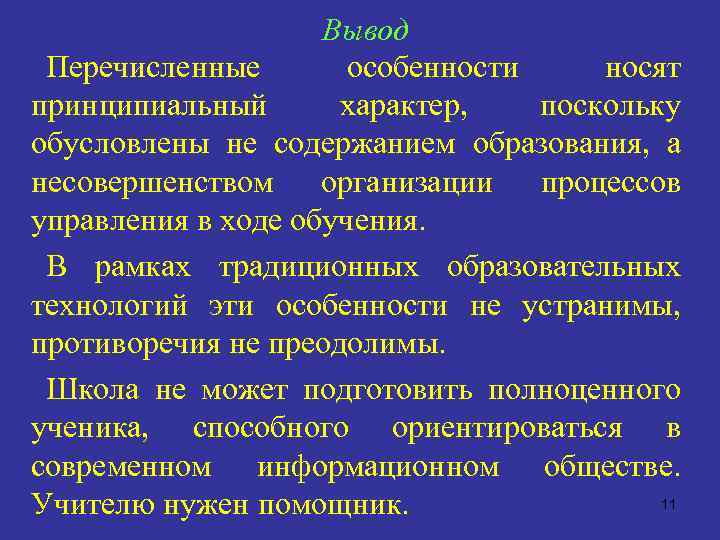 Вывод

Перечисленные особенности носят принципиальный характер, поскольку обусловлены не содержанием образования, а несовершенством организации процессов управления в ходе обучения.

В рамках традиционных образовательных технологий эти особенности не устранимы, противоречия не преодолимы.

Школа не может подготовить полноценного ученика, способного ориентироваться в современном информационном обществе. Учителю нужен помощник.

11